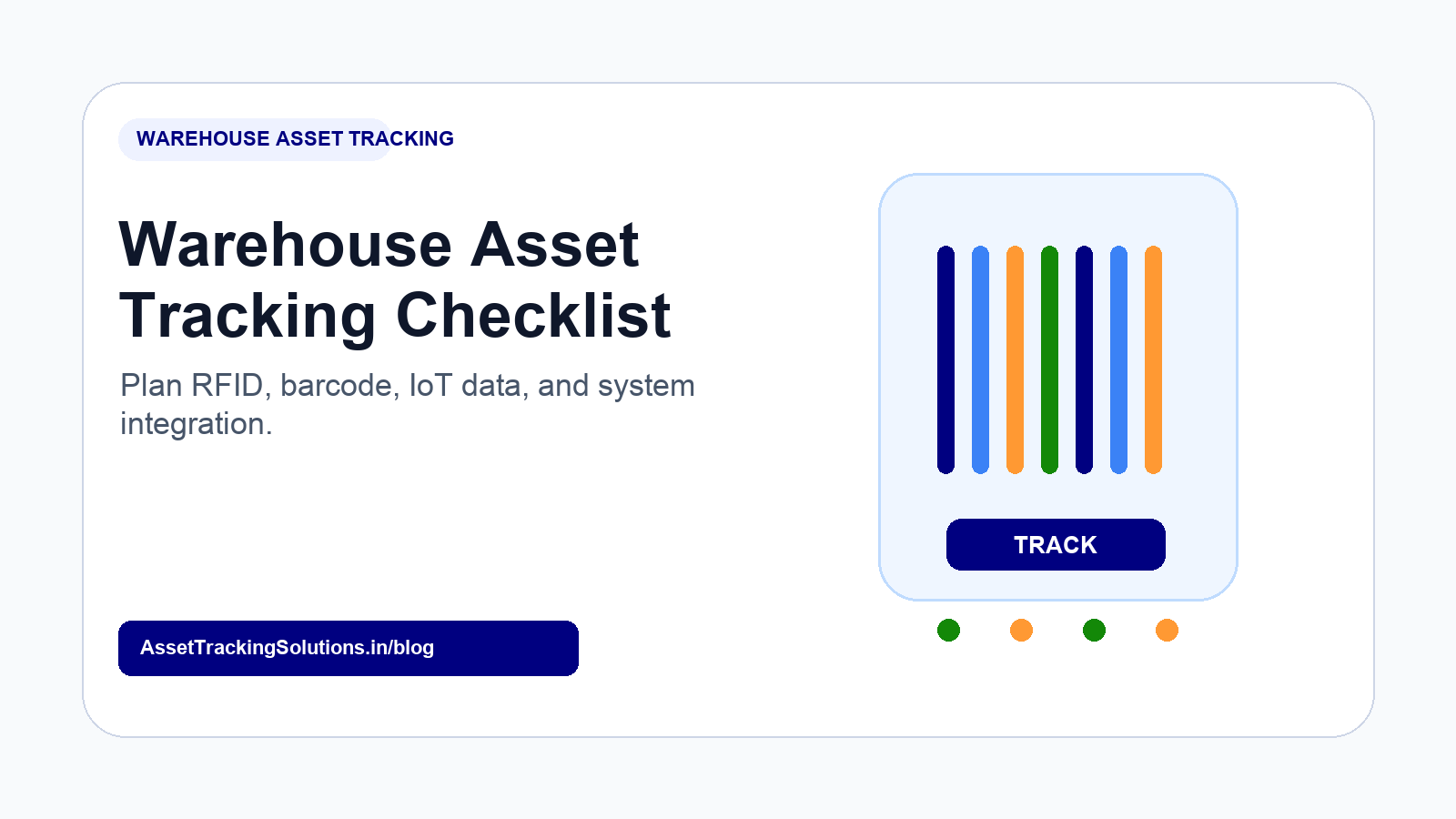 WAREHOUSE ASSET TRACKING

Warehouse Asset Tracking Checklist

Plan RFID, barcode, IoT data, and system integration.

AssetTrackingSolutions.in/blog

TRACK